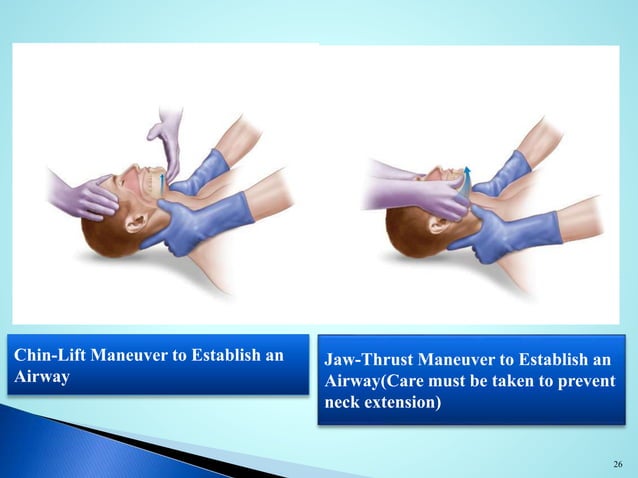 Chin-Lift Maneuver to Establish an Airway

Jaw-Thrust Maneuver to Establish an Airway(Care must be taken to prevent neck extension)

26